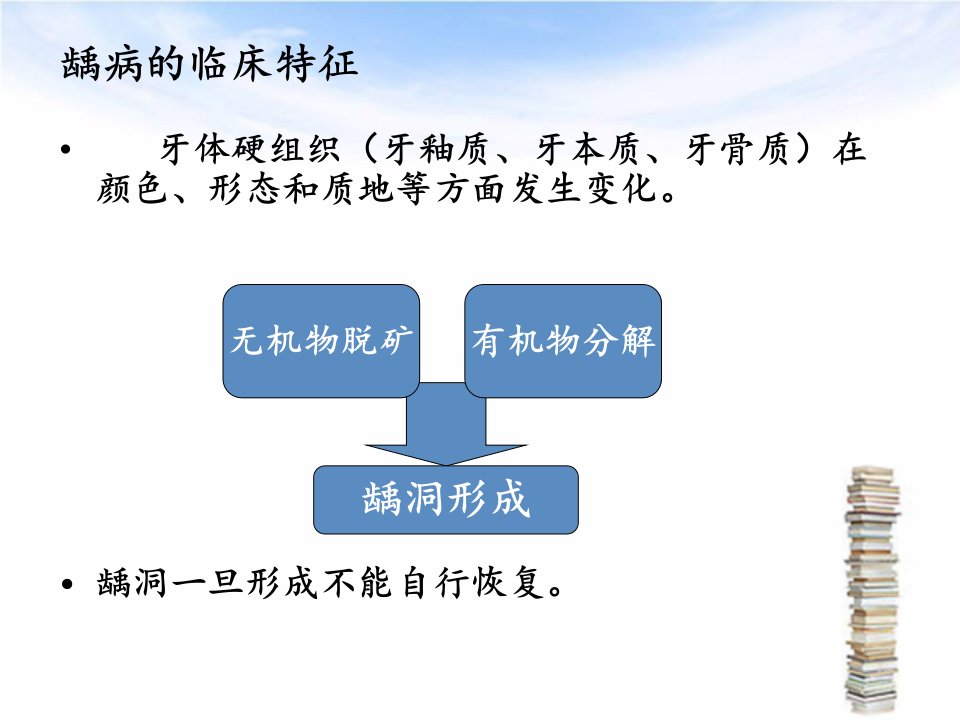 龋病的临床特征

• 牙体硬组织（牙釉质、牙本质、牙骨质）在颜色、形态和质地等方面发生变化。

无机物脱矿

有机物分解

龋洞形成

• 龋洞一旦形成不能自行恢复。